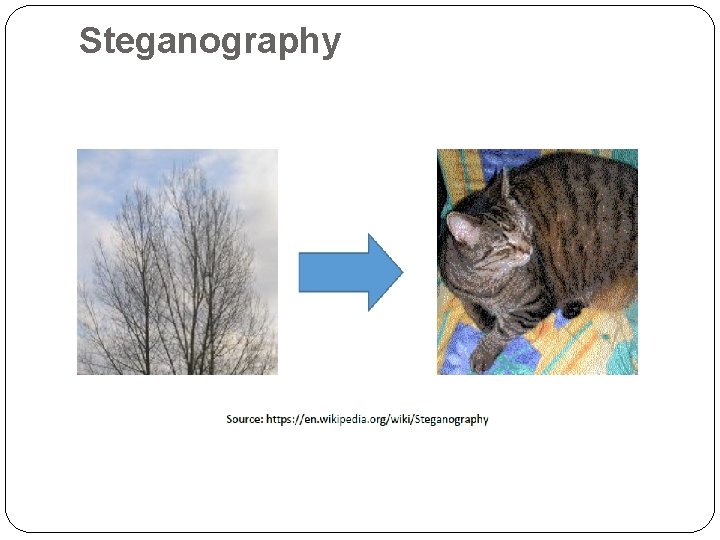 Steganography

Source: https://en.wikipedia.org/wiki/Steganography